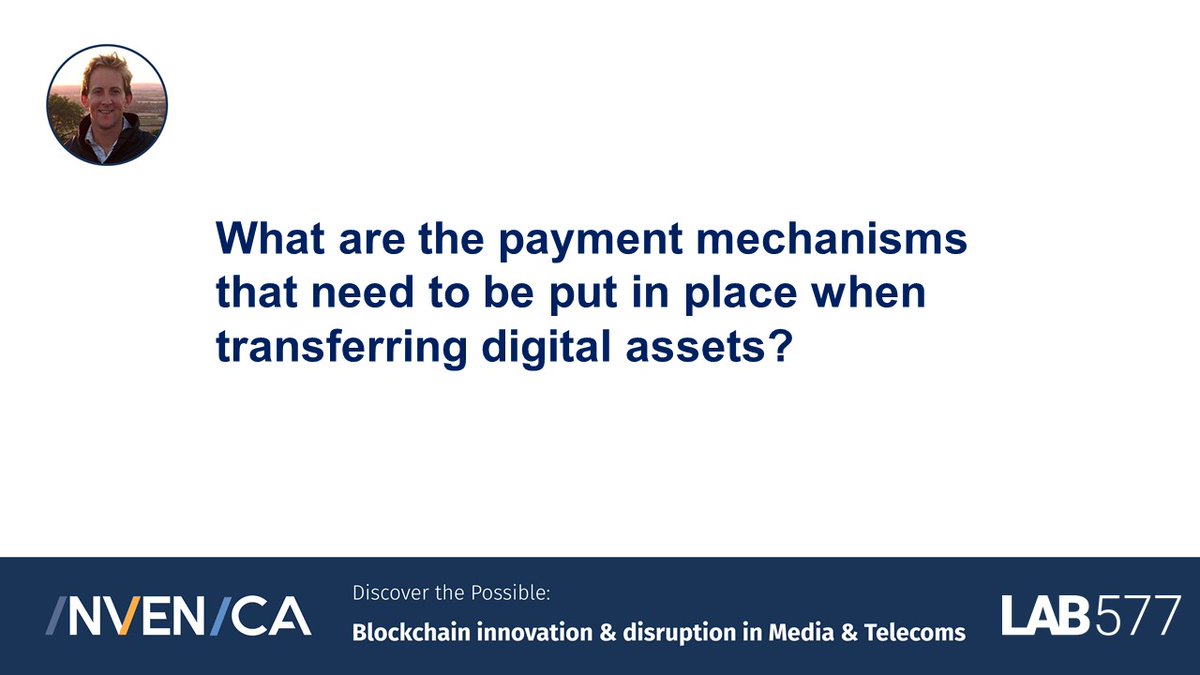 What are the payment mechanisms that need to be put in place when transferring digital assets?

/NVEN/CA

Discover the Possible:
Blockchain innovation & disruption in Media & Telecoms

LAB577